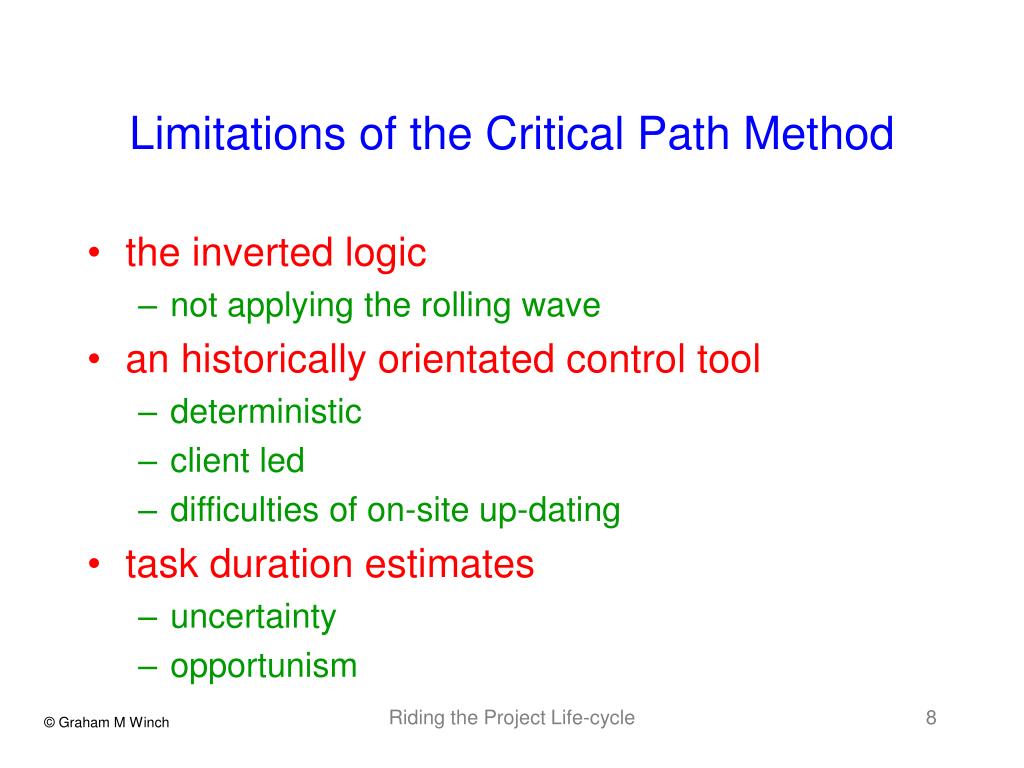 Limitations of the Critical Path Method

• the inverted logic
– not applying the rolling wave
• an historically orientated control tool
– deterministic
– client led
– difficulties of on-site up-dating
• task duration estimates
– uncertainty
– opportunism

© Graham M Winch

Riding the Project Life-cycle

8